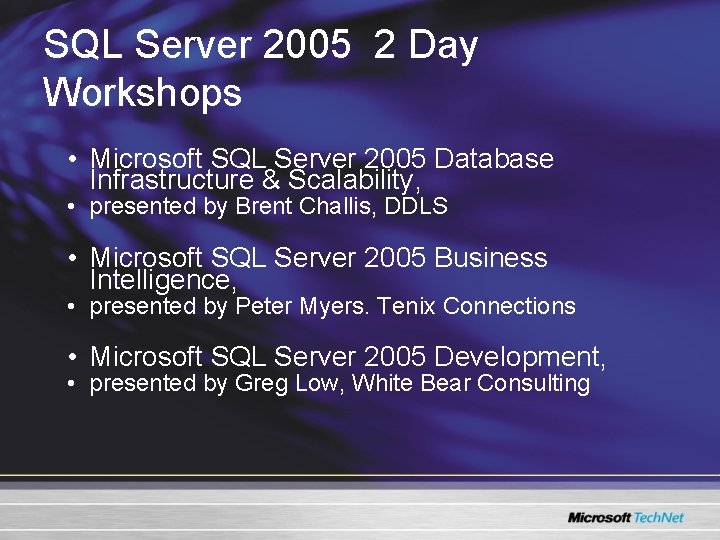 SQL Server 2005 2 Day Workshops

• Microsoft SQL Server 2005 Database Infrastructure & Scalability,
• presented by Brent Challis, DDLS

• Microsoft SQL Server 2005 Business Intelligence,
• presented by Peter Myers. Tenix Connections

• Microsoft SQL Server 2005 Development,
• presented by Greg Low, White Bear Consulting

Microsoft TechNet